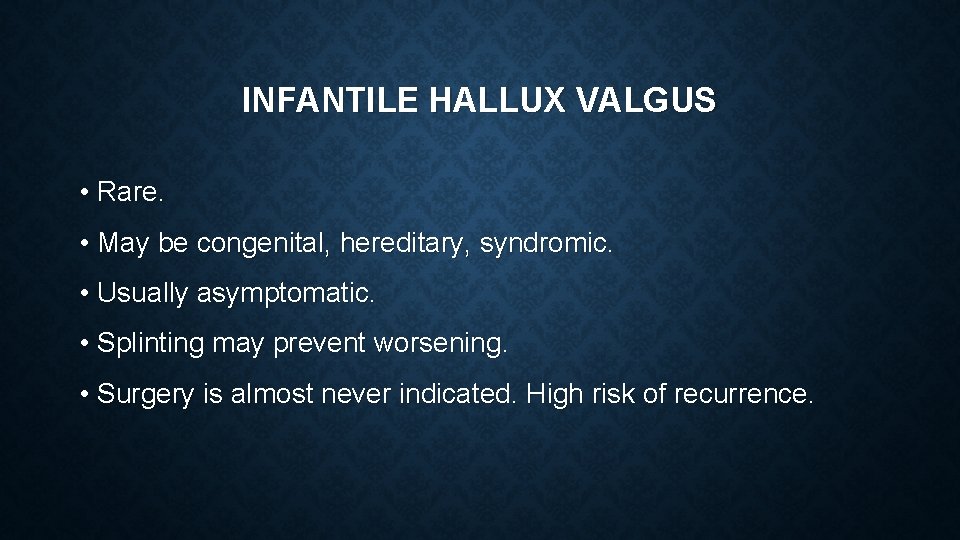 INFANTILE HALLUX VALGUS

• Rare.

• May be congenital, hereditary, syndromic.

• Usually asymptomatic.

• Splinting may prevent worsening.

• Surgery is almost never indicated. High risk of recurrence.